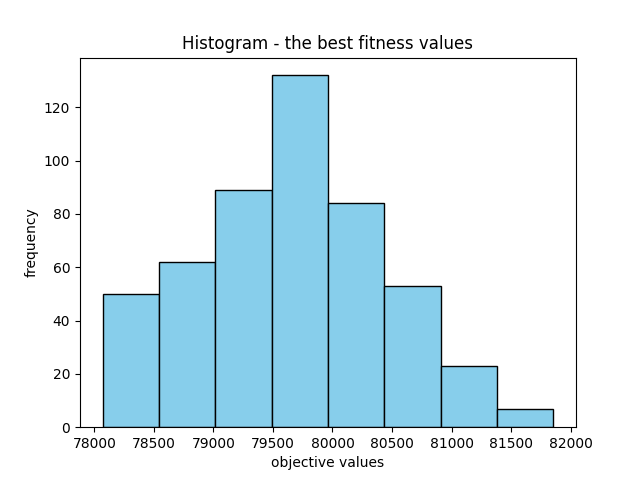 Histogram - the best fitness values

frequency

120
100
80
60
40
20
0

78000 78500 79000 79500 80000 80500 81000 81500 82000

objective values